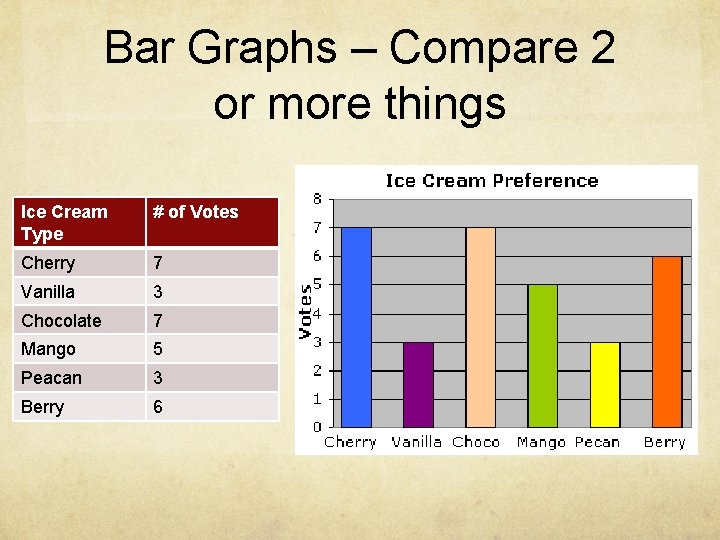 Bar Graphs – Compare 2 or more things

| Ice Cream Type | # of Votes |
|---|---|
| Cherry | 7 |
| Vanilla | 3 |
| Chocolate | 7 |
| Mango | 5 |
| Peacan | 3 |
| Berry | 6 |

Ice Cream Preference

Votes

8
7
6
5
4
3
2
1
0

Cherry Vanilla Choco Mango Pecan Berry